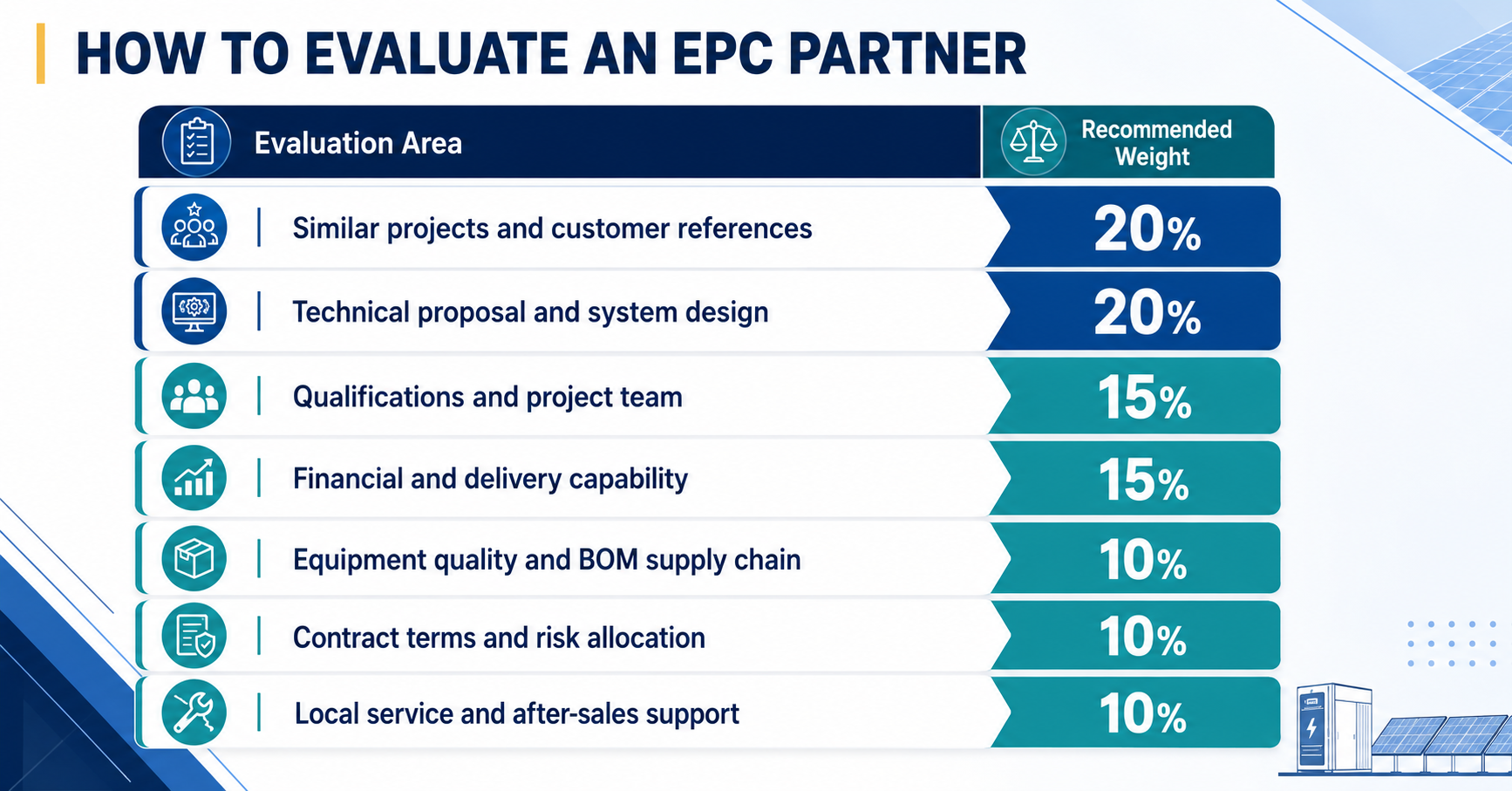 HOW TO EVALUATE AN EPC PARTNER

| Evaluation Area | Recommended Weight |
|---|---|
| Similar projects and customer references | 20% |
| Technical proposal and system design | 20% |
| Qualifications and project team | 15% |
| Financial and delivery capability | 15% |
| Equipment quality and BOM supply chain | 10% |
| Contract terms and risk allocation | 10% |
| Local service and after-sales support | 10% |